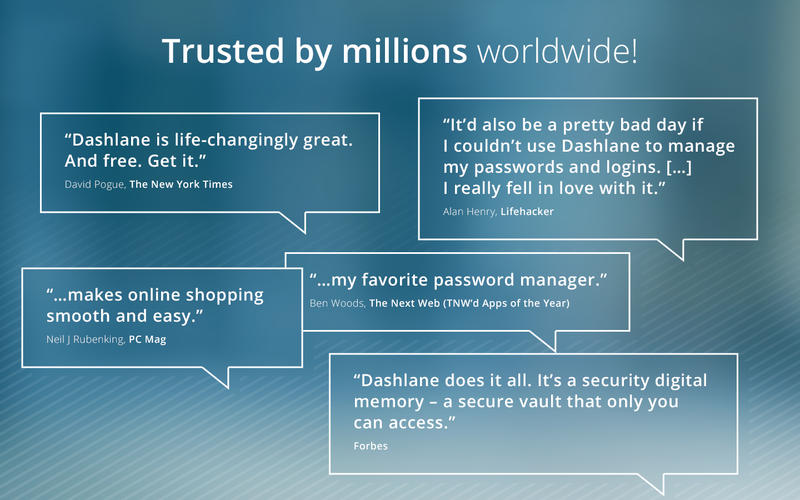 Trusted by millions worldwide!

“Dashlane is life-changingly great. And free. Get it.”
David Pogue, The New York Times

“It’d also be a pretty bad day if I couldn’t use Dashlane to manage my passwords and logins. […] I really fell in love with it.”
Alan Henry, Lifehacker

“…makes online shopping smooth and easy.”
Neil J Rubenking, PC Mag

“…my favorite password manager.”
Ben Woods, The Next Web (TNW’d Apps of the Year)

“Dashlane does it all. It’s a security digital memory – a secure vault that only you can access.”
Forbes